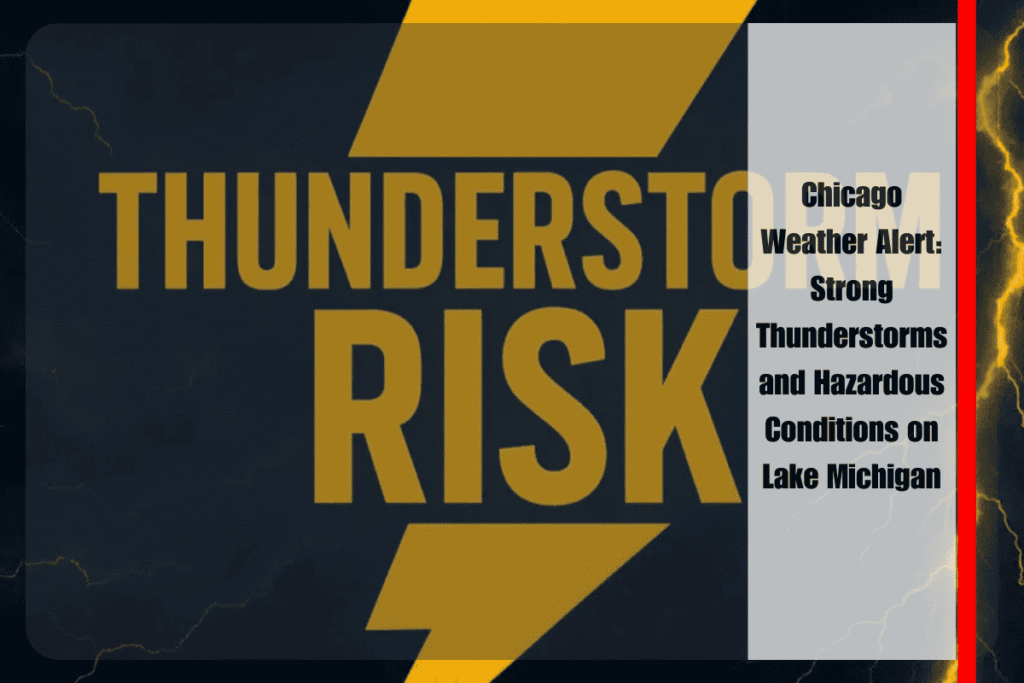 THUNDERSTORM RISK

Chicago Weather Alert: Strong Thunderstorms and Hazardous Conditions on Lake Michigan